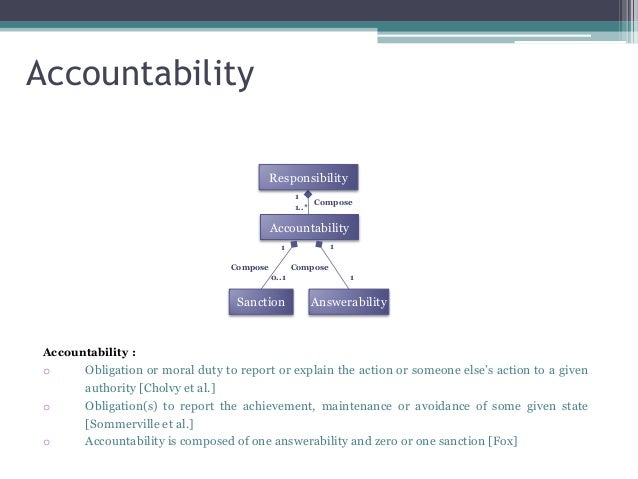 Accountability

Responsibility
1
1..*
Compose
Accountability
1
1
Compose
Compose
0..1
1
Sanction
Answerability

Accountability :

○ Obligation or moral duty to report or explain the action or someone else's action to a given authority [Cholvy et al.]

○ Obligation(s) to report the achievement, maintenance or avoidance of some given state [Sommerville et al.]

○ Accountability is composed of one answerability and zero or one sanction [Fox]